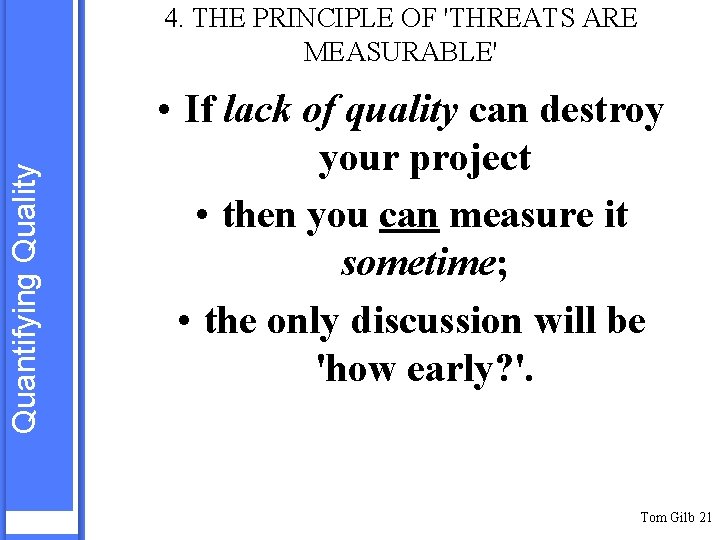 Quantifying Quality

4. THE PRINCIPLE OF 'THREATS ARE MEASURABLE'

• If lack of quality can destroy your project

• then you can measure it sometime;

• the only discussion will be 'how early?'.

Tom Gilb 21